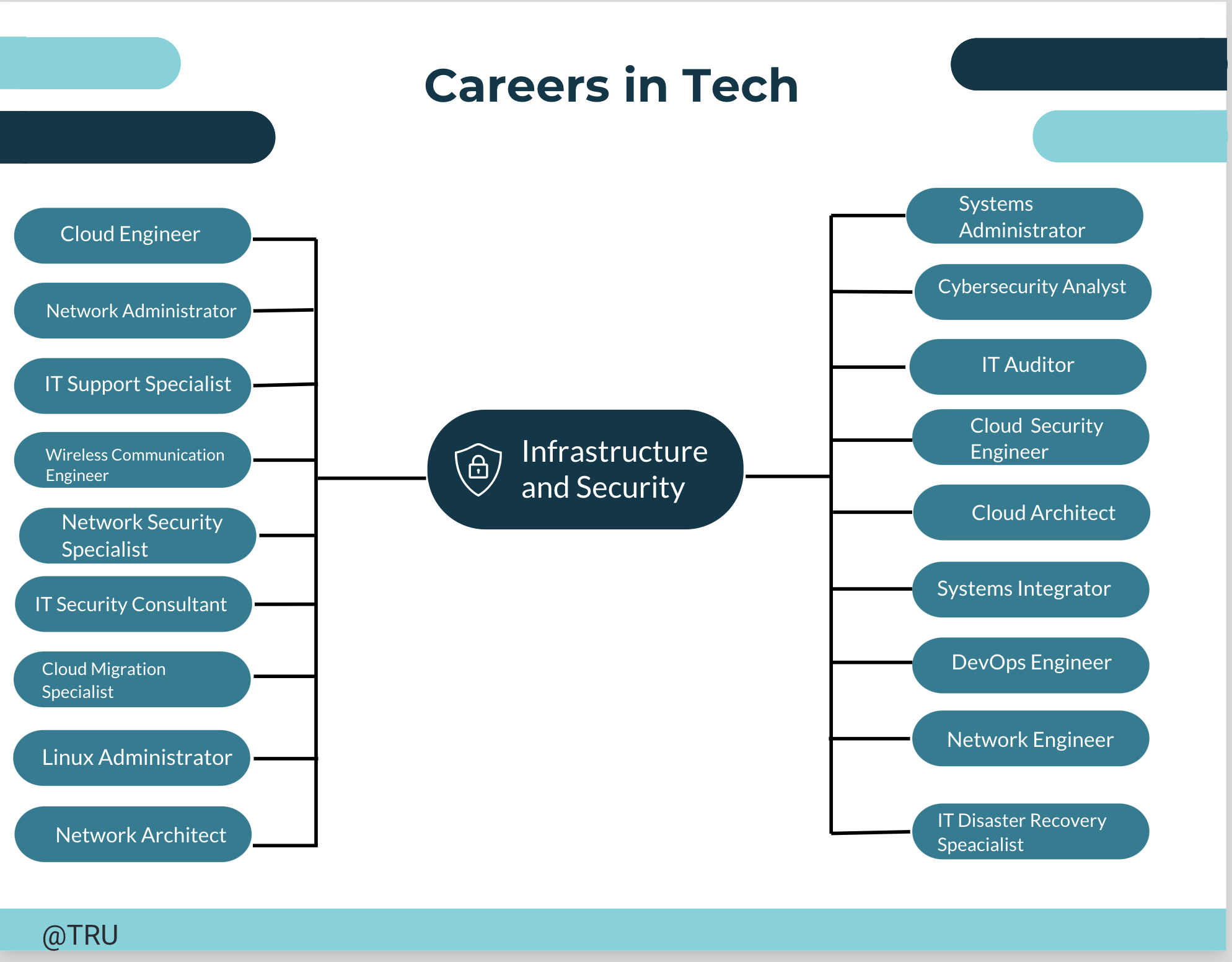 Careers in Tech

Cloud Engineer

Network Administrator

IT Support Specialist

Wireless Communication Engineer

Network Security Specialist

IT Security Consultant

Cloud Migration Specialist

Linux Administrator

Network Architect

Infrastructure and Security

Systems Administrator

Cybersecurity Analyst

IT Auditor

Cloud Security Engineer

Cloud Architect

Systems Integrator

DevOps Engineer

Network Engineer

IT Disaster Recovery Speacialist

@TRU